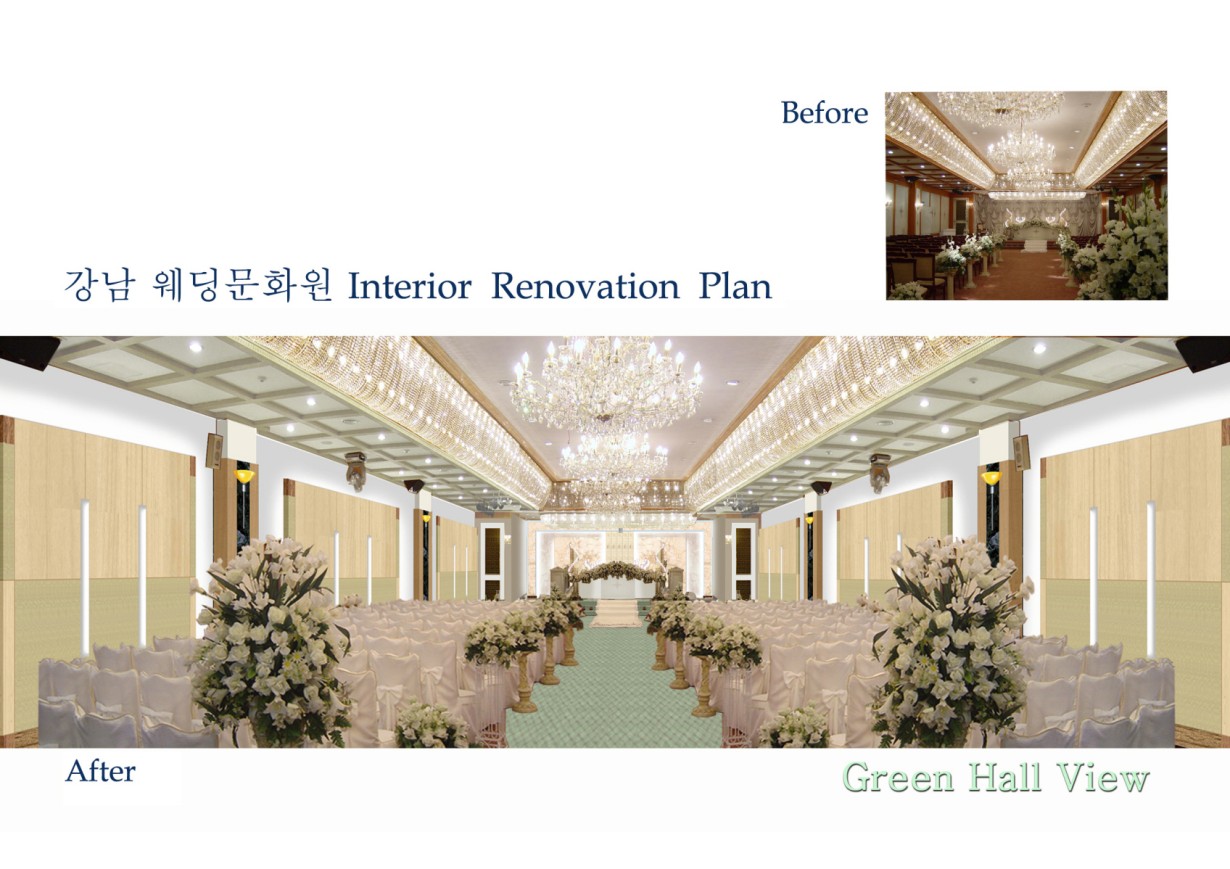 Before

강남 웨딩문화원 Interior Renovation Plan

After

Green Hall View